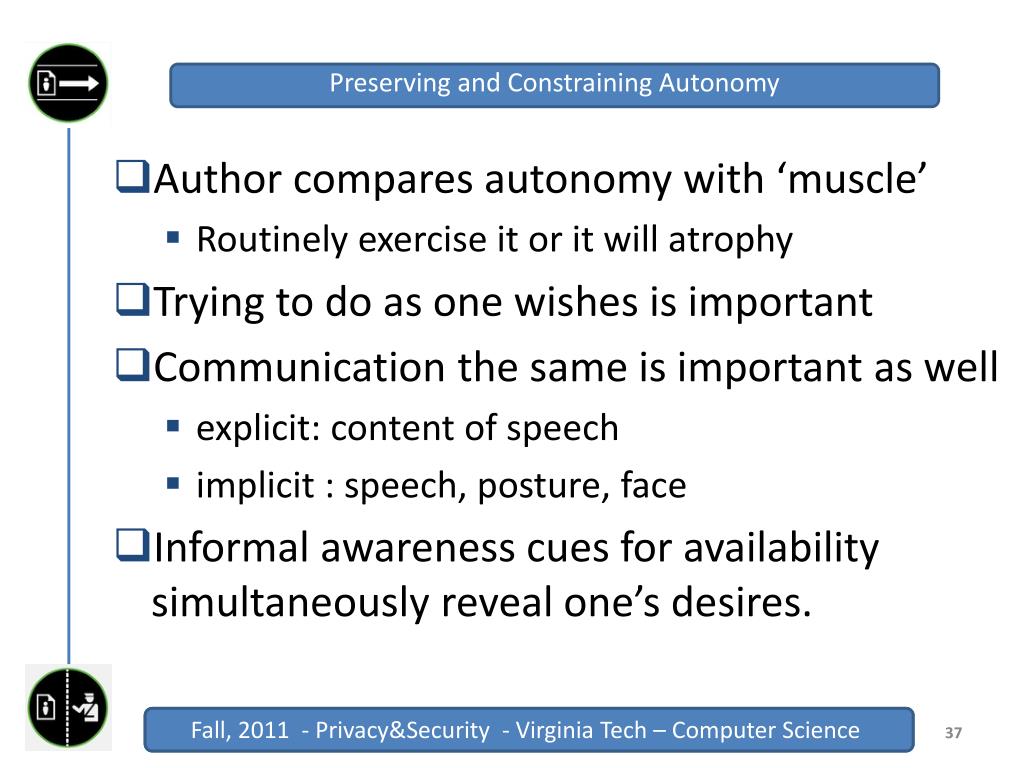 Preserving and Constraining Autonomy

❑Author compares autonomy with ‘muscle’

▪ Routinely exercise it or it will atrophy

❑Trying to do as one wishes is important

❑Communication the same is important as well

▪ explicit: content of speech

▪ implicit : speech, posture, face

❑Informal awareness cues for availability simultaneously reveal one’s desires.

Fall, 2011 - Privacy&Security - Virginia Tech – Computer Science

37